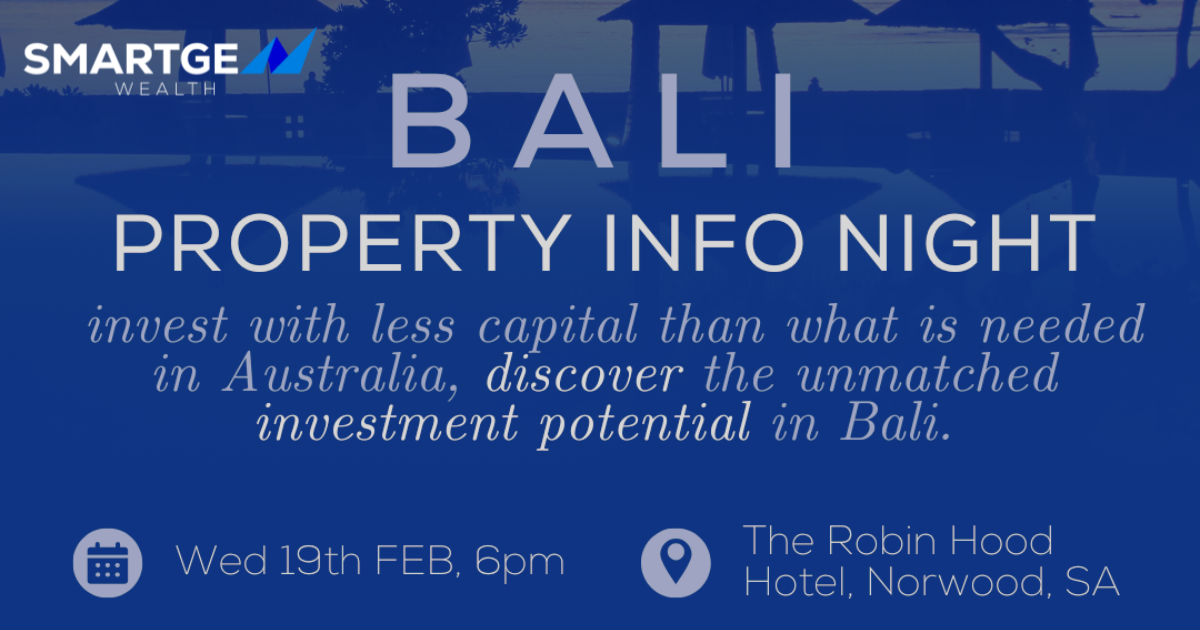 SMARTGE
WEALTH

BALI

PROPERTY INFO NIGHT

invest with less capital than what is needed in Australia, discover the unmatched investment potential in Bali.

Wed 19th FEB, 6pm

The Robin Hood Hotel, Norwood, SA